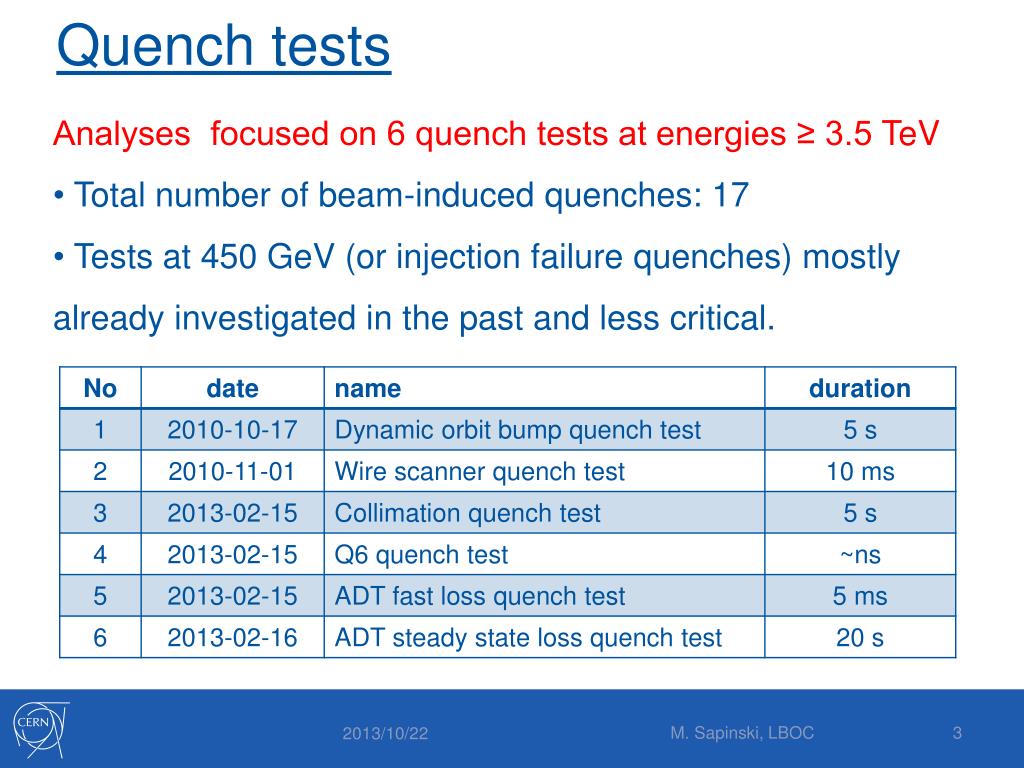 Quench tests

Analyses focused on 6 quench tests at energies ≥ 3.5 TeV

• Total number of beam-induced quenches: 17

• Tests at 450 GeV (or injection failure quenches) mostly already investigated in the past and less critical.

| No | date | name | duration |
|---|---|---|---|
| 1 | 2010-10-17 | Dynamic orbit bump quench test | 5 s |
| 2 | 2010-11-01 | Wire scanner quench test | 10 ms |
| 3 | 2013-02-15 | Collimation quench test | 5 s |
| 4 | 2013-02-15 | Q6 quench test | ~ns |
| 5 | 2013-02-15 | ADT fast loss quench test | 5 ms |
| 6 | 2013-02-16 | ADT steady state loss quench test | 20 s |

CERN

2013/10/22

M. Sapinski, LBOC

3